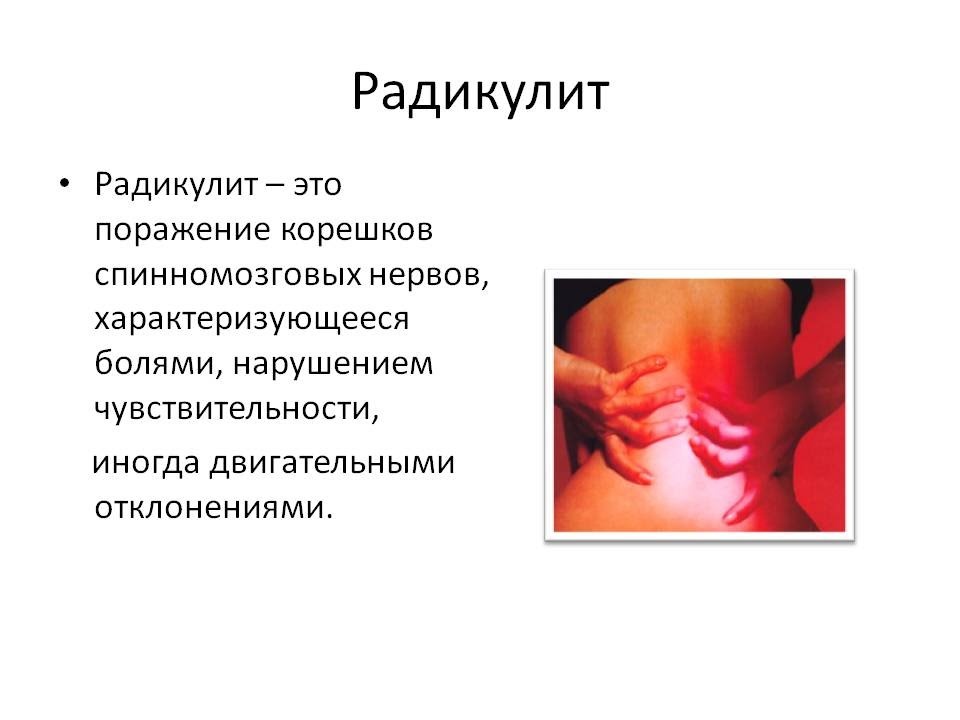 Радикулит

• Радикулит – это поражение корешков спинномозговых нервов, характеризующееся болями, нарушением чувствительности,

иногда двигательными отклонениями.